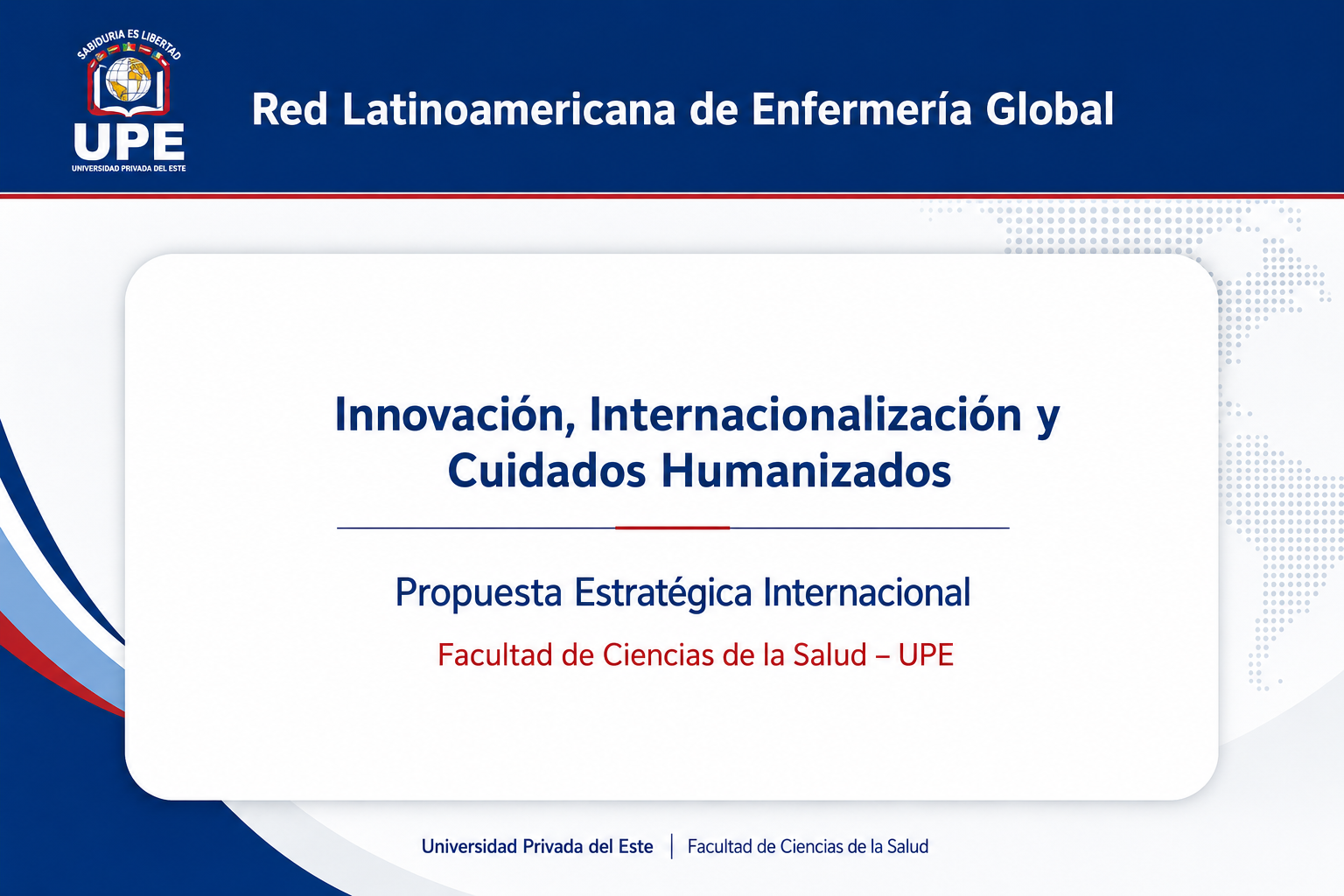 SABIDURIA ES LIBERTAD
UPE
UNIVERSIDAD PRIVADA DEL ESTE

Red Latinoamericana de Enfermería Global

Innovación, Internacionalización y Cuidados Humanizados

Propuesta Estratégica Internacional

Facultad de Ciencias de la Salud – UPE

Universidad Privada del Este | Facultad de Ciencias de la Salud